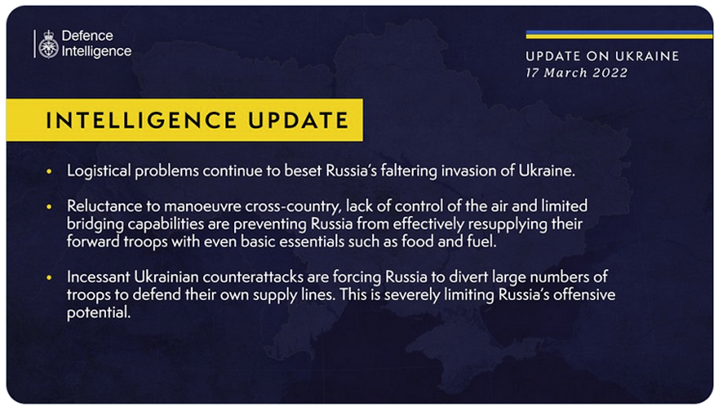 Defence Intelligence

UPDATE ON UKRAINE
17 March 2022

INTELLIGENCE UPDATE

• Logistical problems continue to beset Russia's faltering invasion of Ukraine.

• Reluctance to manoeuvre cross-country, lack of control of the air and limited bridging capabilities are preventing Russia from effectively resupplying their forward troops with even basic essentials such as food and fuel.

• Incessant Ukrainian counterattacks are forcing Russia to divert large numbers of troops to defend their own supply lines. This is severely limiting Russia's offensive potential.